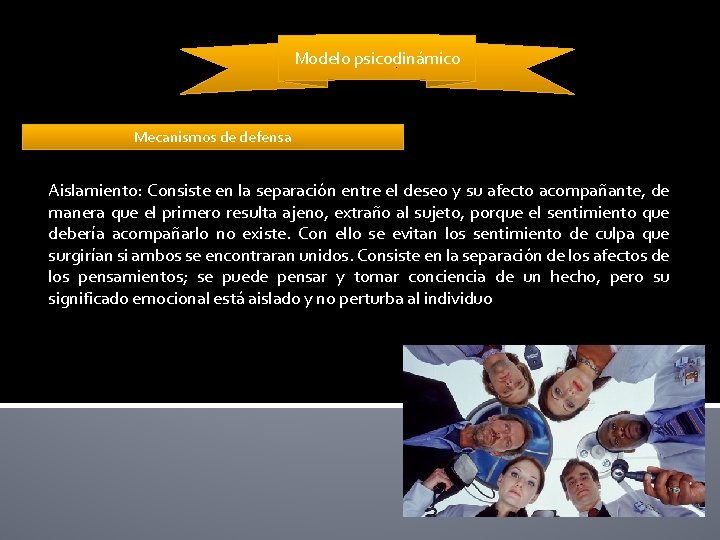 Modelo psicodinámico

Mecanismos de defensa

Aislamiento: Consiste en la separación entre el deseo y su afecto acompañante, de manera que el primero resulta ajeno, extraño al sujeto, porque el sentimiento que debería acompañarlo no existe. Con ello se evitan los sentimiento de culpa que surgirían si ambos se encontraran unidos. Consiste en la separación de los afectos de los pensamientos; se puede pensar y tomar conciencia de un hecho, pero su significado emocional está aislado y no perturba al individuo